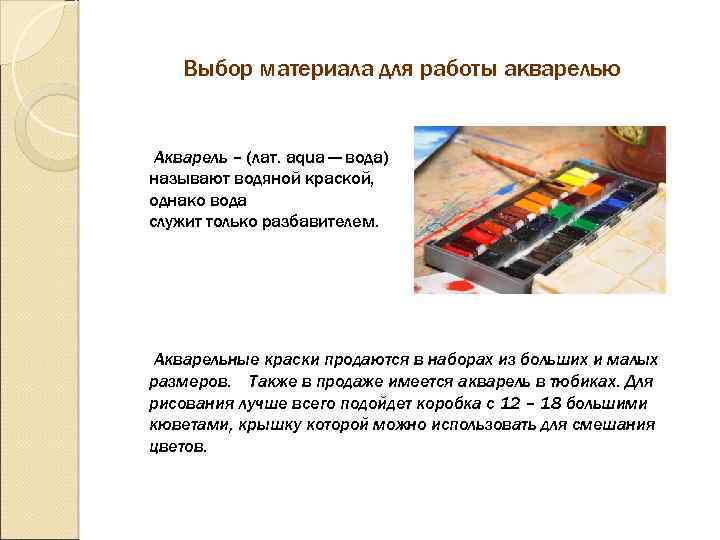 Выбор материала для работы акварелью

Акварель – (лат. aqua — вода) называют водяной краской, однако вода служит только разбавителем.

Акварельные краски продаются в наборах из больших и малых размеров. Также в продаже имеется акварель в тюбиках. Для рисования лучше всего подойдет коробка с 12 – 18 большими кюветами, крышку которой можно использовать для смешания цветов.